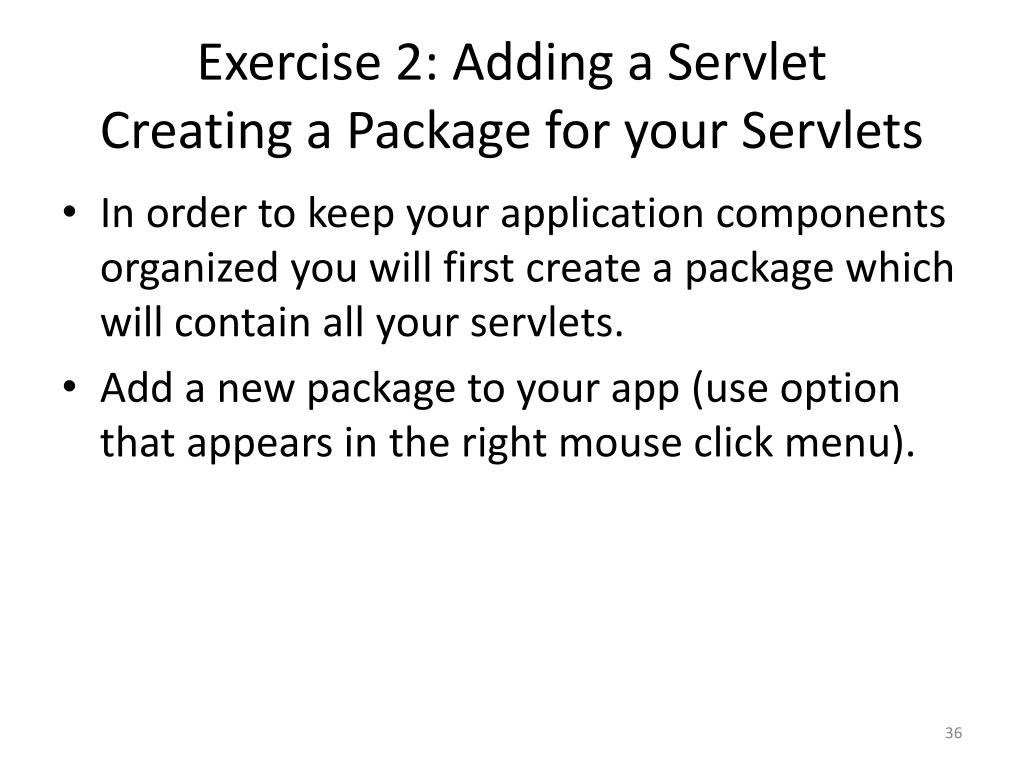 Exercise 2: Adding a Servlet
Creating a Package for your Servlets

• In order to keep your application components organized you will first create a package which will contain all your servlets.
• Add a new package to your app (use option that appears in the right mouse click menu).

36